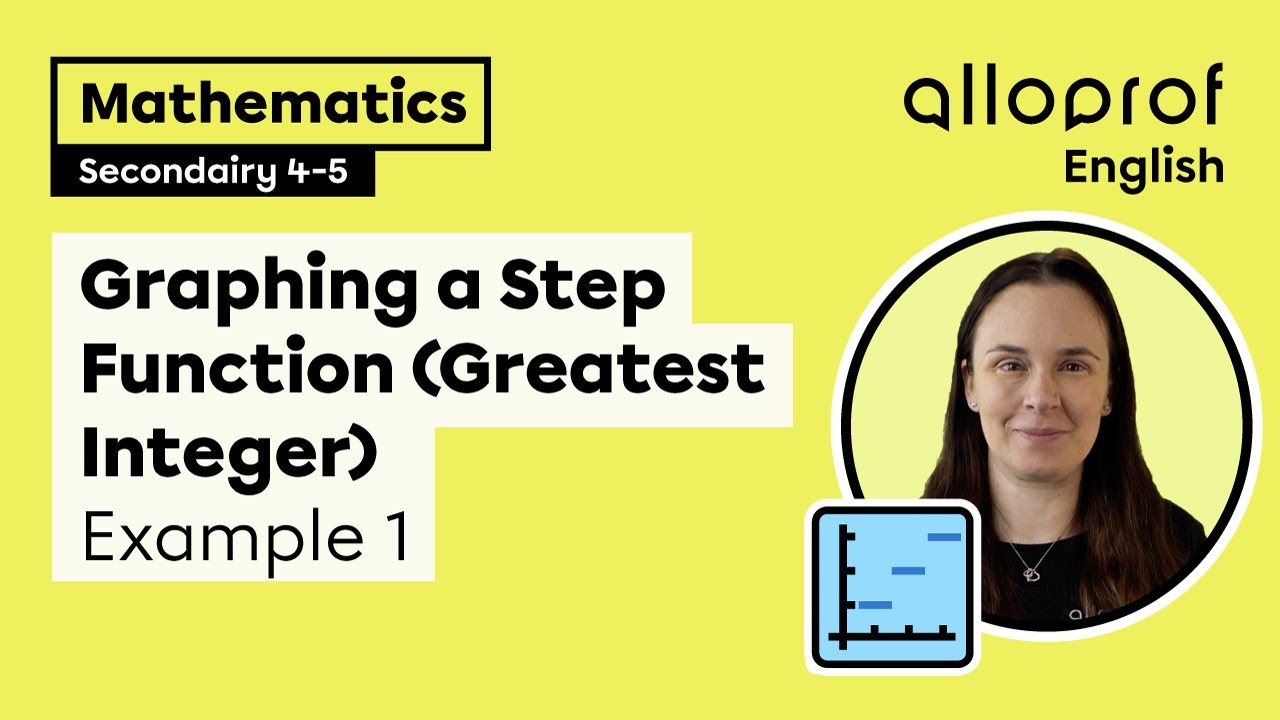 Mathematics
Secondairy 4-5

alloprof
English

Graphing a Step Function (Greatest Integer)
Example 1